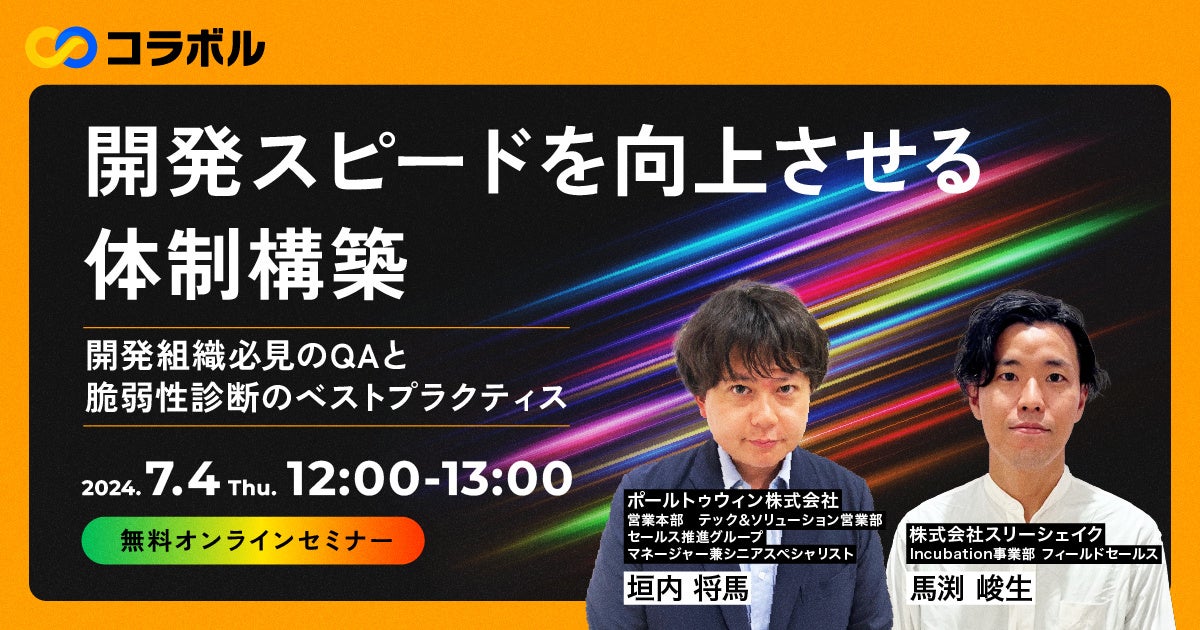 コラボル

開発スピードを向上させる
体制構築

開発組織必見のQAと
脆弱性診断のベストプラクティス

2024. 7.4 Thu. 12:00-13:00

無料オンラインセミナー

ポールトゥウィン株式会社
営業本部 テック&ソリューション営業部
セールス推進グループ
マネージャー兼シニアスペシャリスト
垣内 将馬

株式会社スリーシェイク
Incubation事業部 フィールドセールス
馬渕 峻生